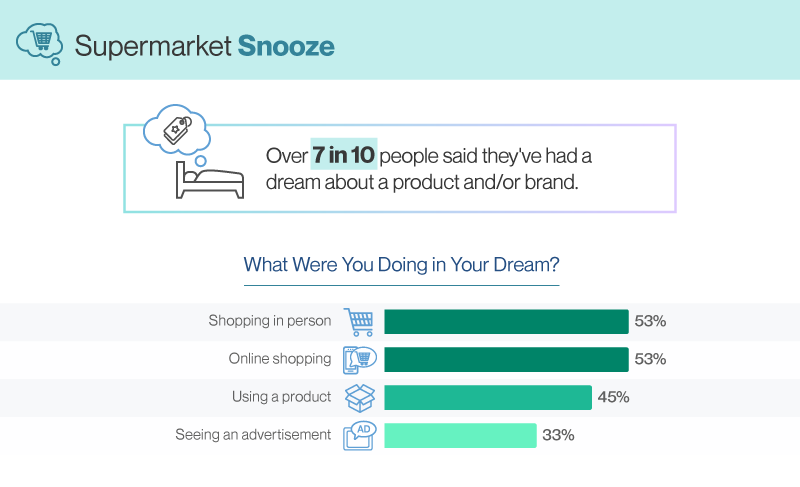 Supermarket Snooze

Over 7 in 10 people said they've had a dream about a product and/or brand.

What Were You Doing in Your Dream?

Shopping in person 53%
Online shopping 53%
Using a product 45%
Seeing an advertisement AD 33%